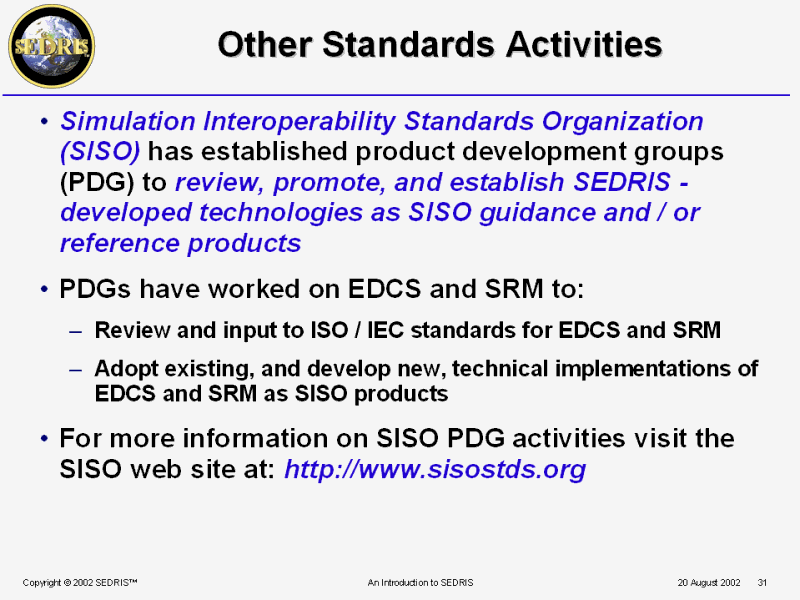 SEDRIS

Other Standards Activities

• Simulation Interoperability Standards Organization (SISO) has established product development groups (PDG) to review, promote, and establish SEDRIS - developed technologies as SISO guidance and / or reference products

• PDGs have worked on EDCS and SRM to:

– Review and input to ISO / IEC standards for EDCS and SRM

– Adopt existing, and develop new, technical implementations of EDCS and SRM as SISO products

• For more information on SISO PDG activities visit the SISO web site at: http://www.sisostds.org

Copyright © 2002 SEDRIS™ An Introduction to SEDRIS 20 August 2002 31